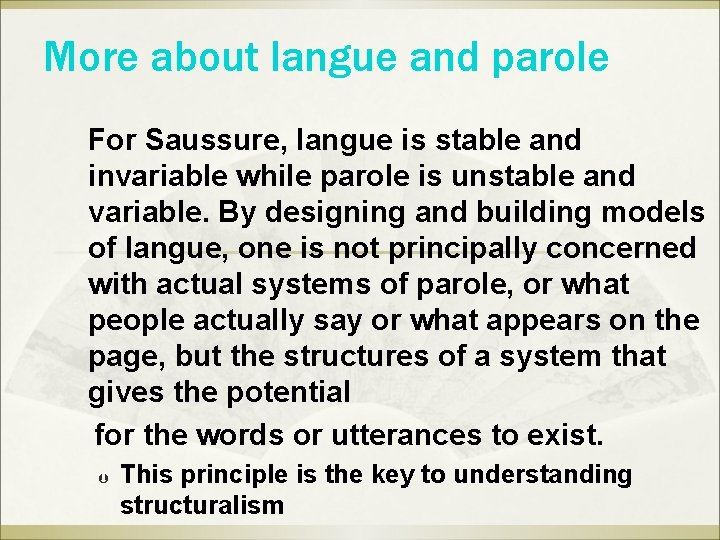 More about langue and parole

For Saussure, langue is stable and invariable while parole is unstable and variable. By designing and building models of langue, one is not principally concerned with actual systems of parole, or what people actually say or what appears on the page, but the structures of a system that gives the potential

for the words or utterances to exist.

This principle is the key to understanding structuralism